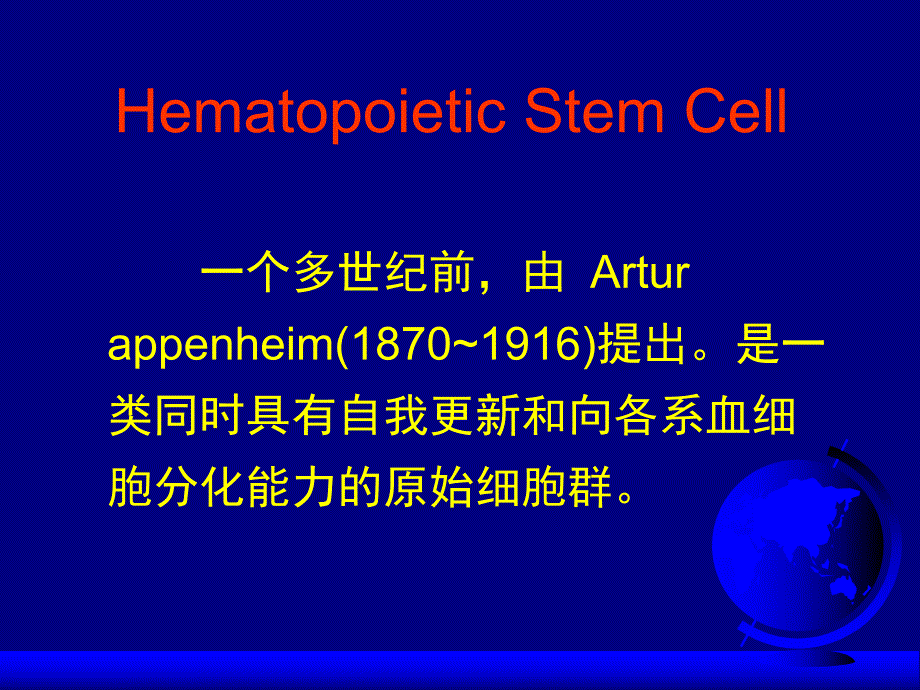 Hematopoietic Stem Cell

一个多世纪前，由 Artur appenheim(1870~1916)提出。是一类同时具有自我更新和向各系血细胞分化能力的原始细胞群。